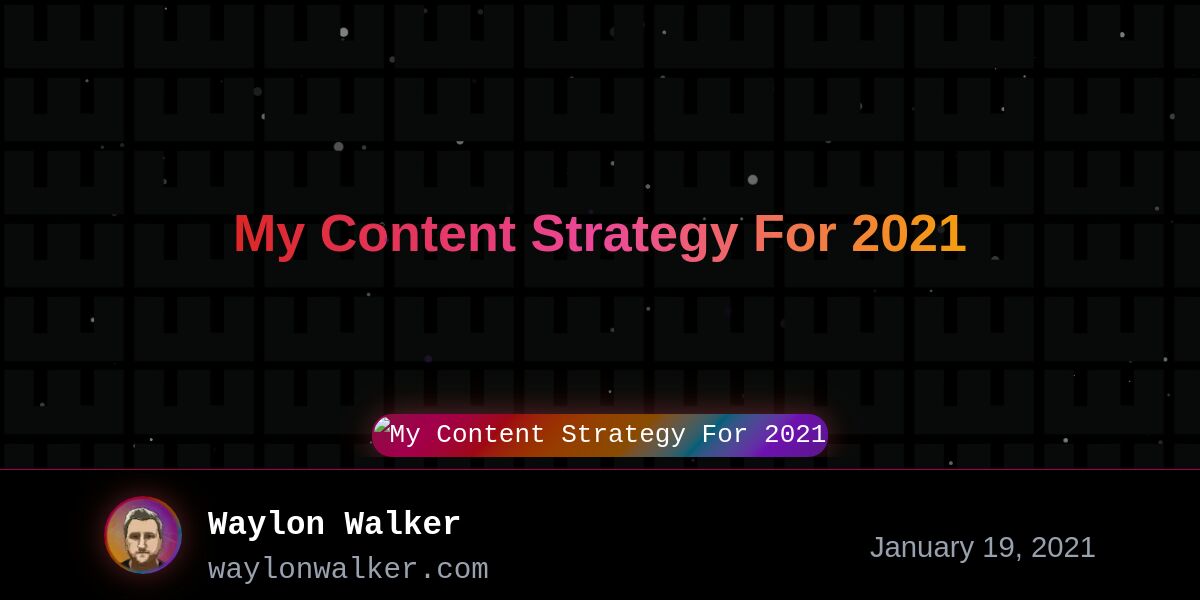 My Content Strategy For 2021

My Content Strategy For 2021

Waylon Walker
waylonwalker.com

January 19, 2021